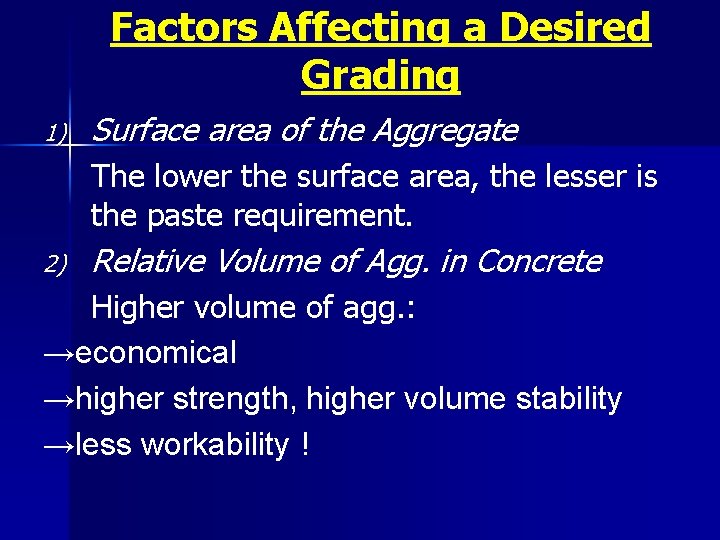 Factors Affecting a Desired Grading

1) Surface area of the Aggregate

The lower the surface area, the lesser is the paste requirement.

2) Relative Volume of Agg. in Concrete

Higher volume of agg.:

→economical

→higher strength, higher volume stability

→less workability !